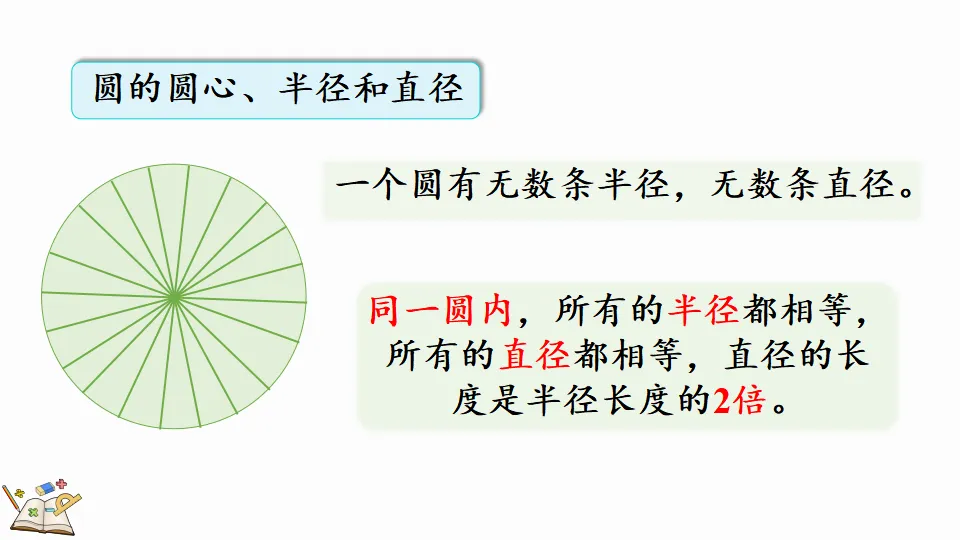 圆的圆心、半径和直径

一个圆有无数条半径，无数条直径。

同一圆内，所有的半径都相等，所有的直径都相等，直径的长度是半径长度的2倍。